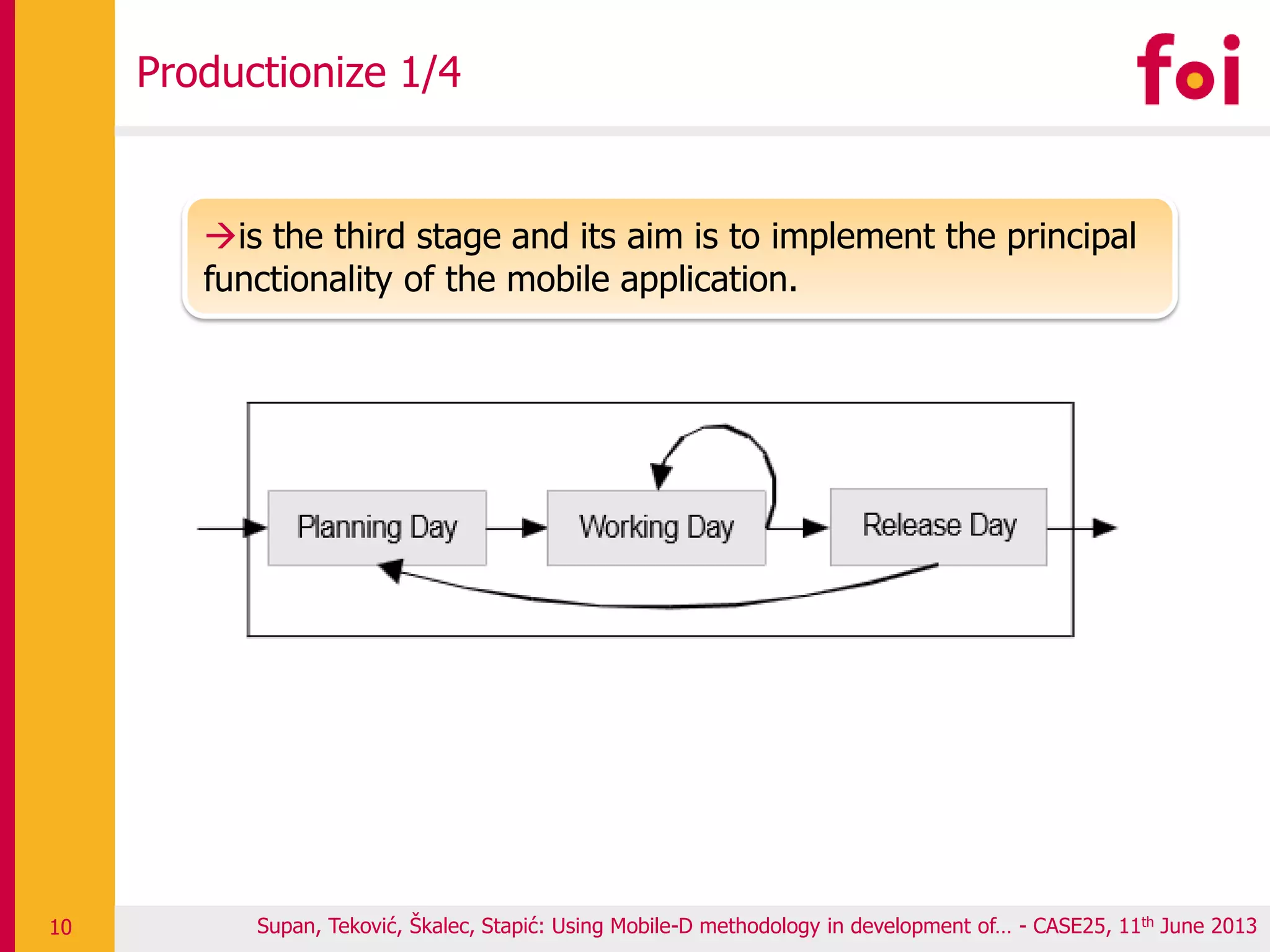 Productionize 1/4

foi

→is the third stage and its aim is to implement the principal functionality of the mobile application.

Planning Day

Working Day

Release Day

10

Supan, Teković, Škalec, Stapić: Using Mobile-D methodology in development of... - CASE25, 11$^{th}$ June 2013